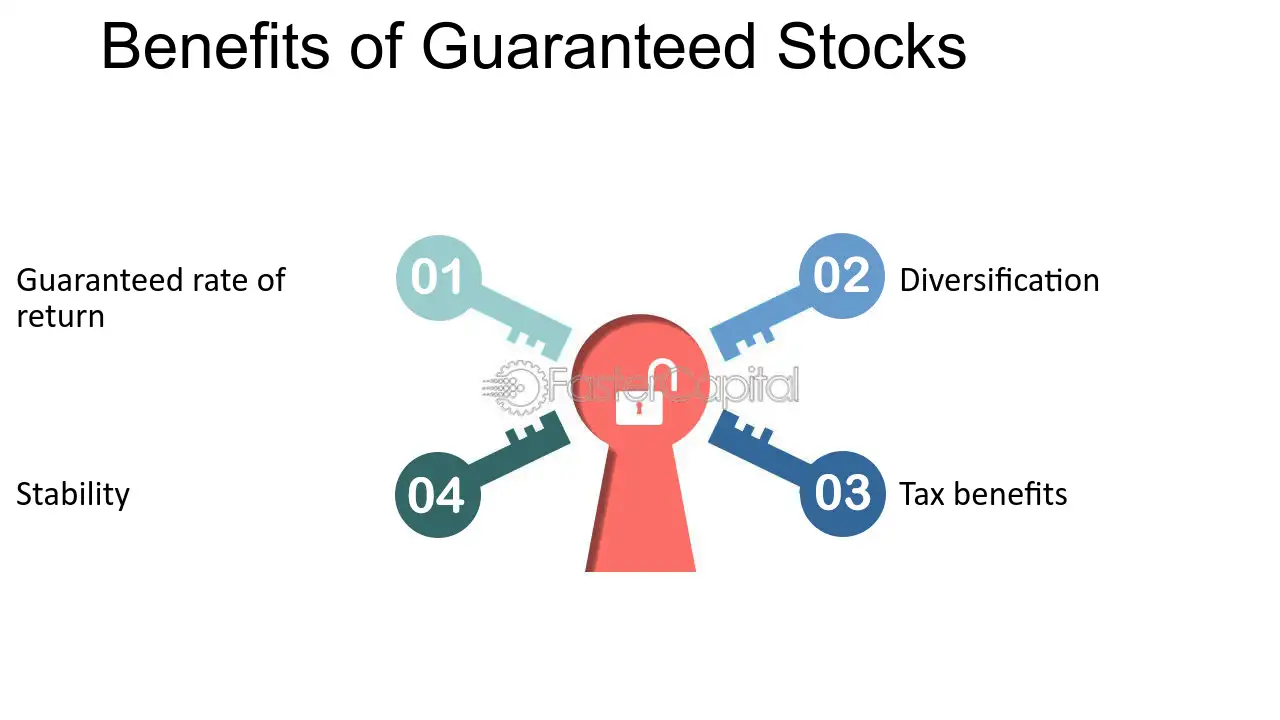 Benefits of Guaranteed Stocks

Guaranteed rate of return

01

02

Diversification

Stability

04

03

Tax benefits

FasterCapital